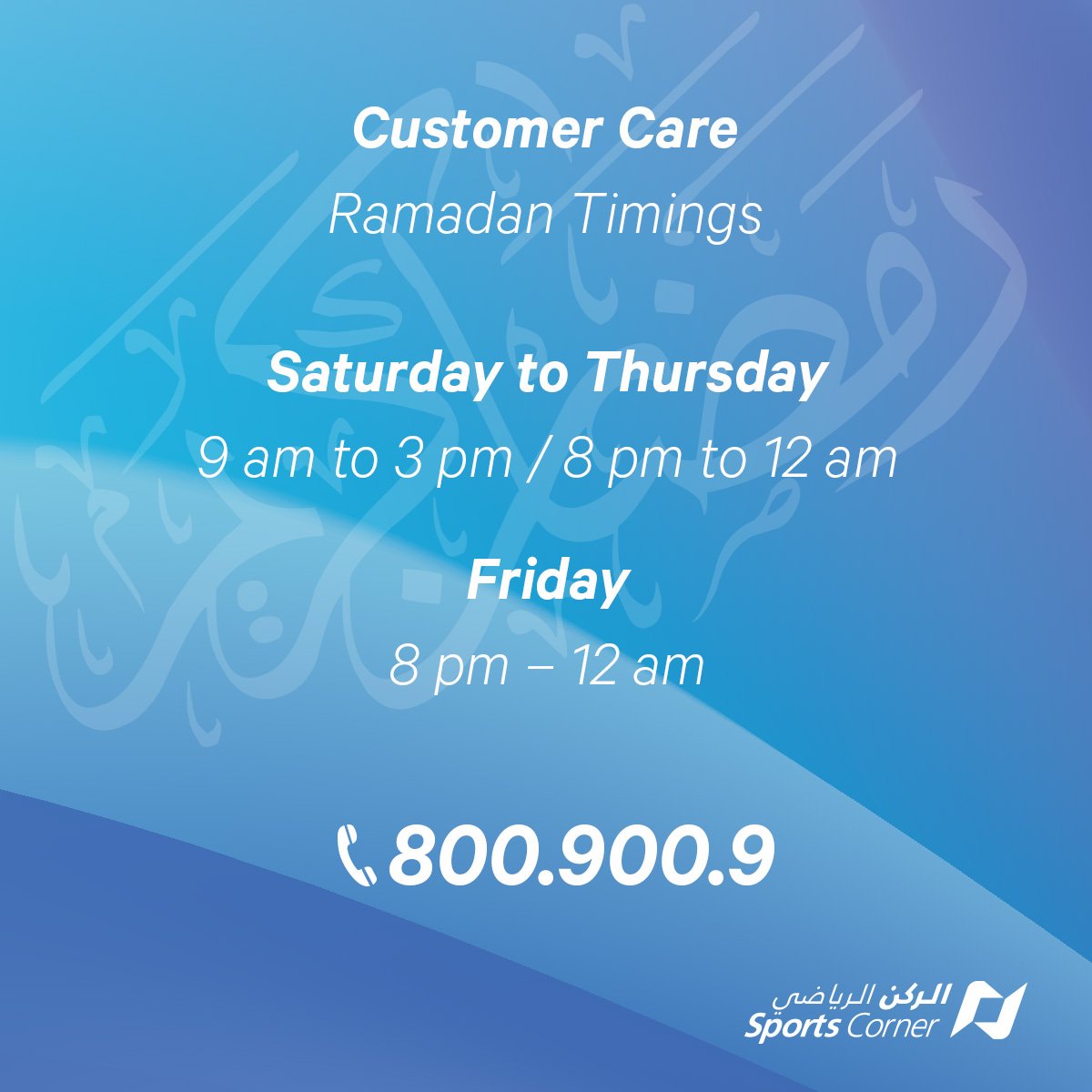 Customer Care
Ramadan Timings

Saturday to Thursday
9 am to 3 pm / 8 pm to 12 am

Friday
8 pm – 12 am

800.900.9

الركن الرياضي
Sports Corner